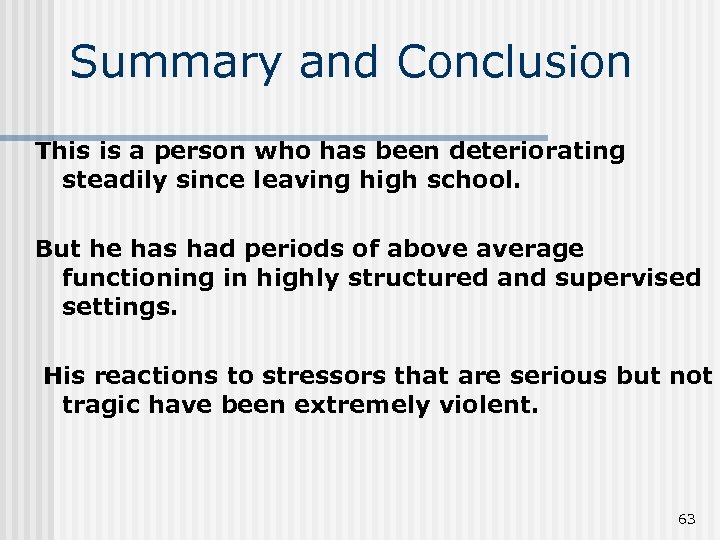 Summary and Conclusion

This is a person who has been deteriorating steadily since leaving high school.

But he has had periods of above average functioning in highly structured and supervised settings.

His reactions to stressors that are serious but not tragic have been extremely violent.

63